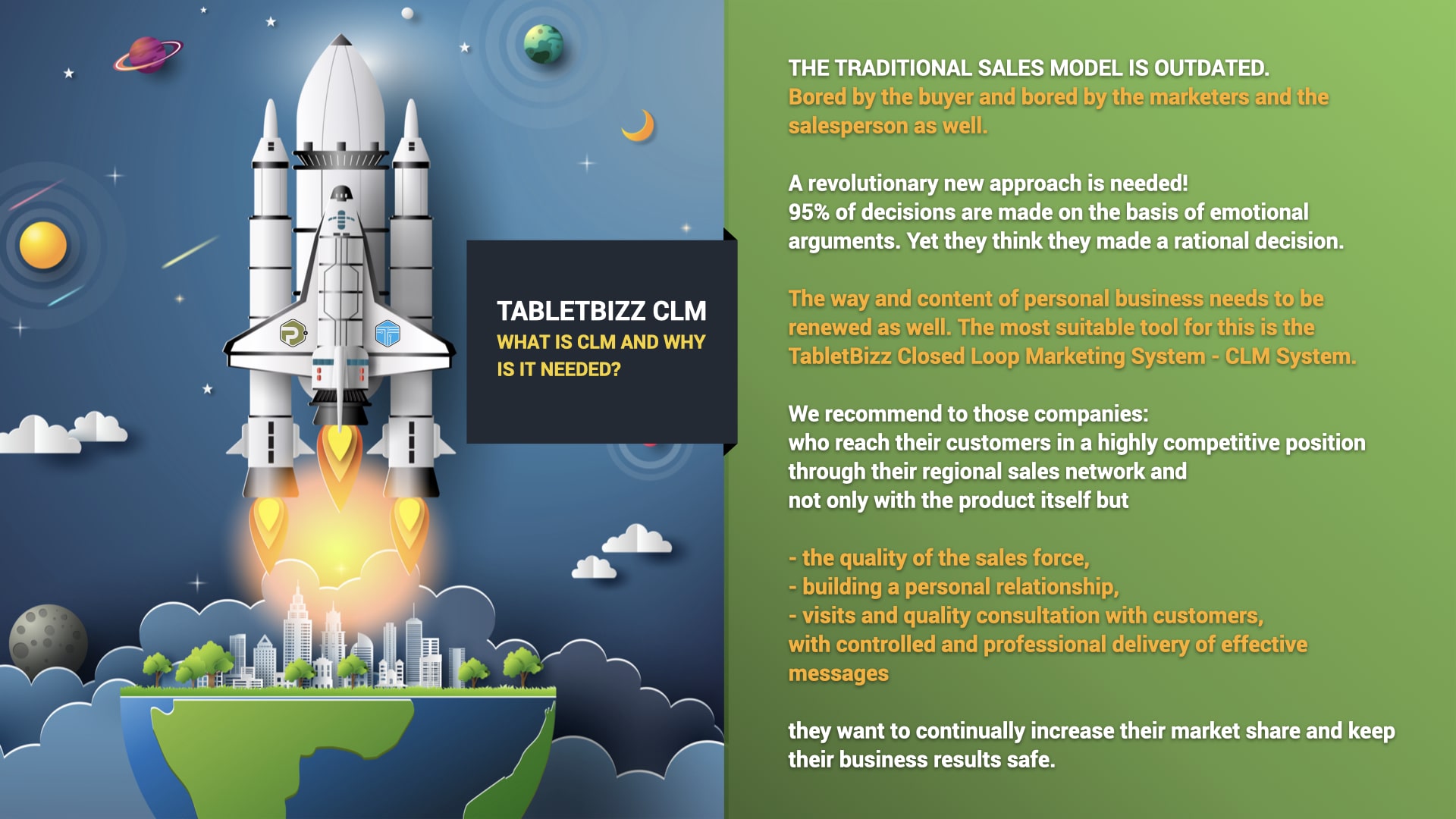 TABLETBIZZ CLM
WHAT IS CLM AND WHY IS IT NEEDED?

THE TRADITIONAL SALES MODEL IS OUTDATED.
Bored by the buyer and bored by the marketers and the salesperson as well.

A revolutionary new approach is needed!
95% of decisions are made on the basis of emotional arguments. Yet they think they made a rational decision.

The way and content of personal business needs to be renewed as well. The most suitable tool for this is the TabletBizz Closed Loop Marketing System - CLM System.

We recommend to those companies:
who reach their customers in a highly competitive position through their regional sales network and
not only with the product itself but

- the quality of the sales force,
- building a personal relationship,
- visits and quality consultation with customers,
with controlled and professional delivery of effective messages

they want to continually increase their market share and keep their business results safe.